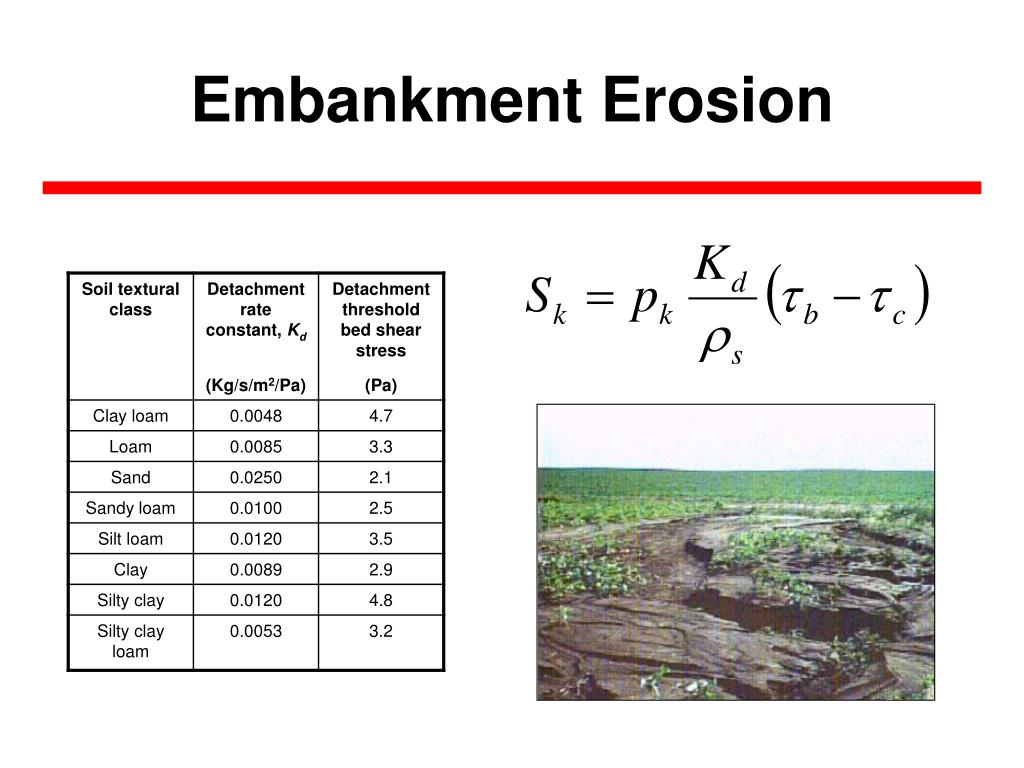 Embankment Erosion

| Soil textural class | Detachment rate constant, $K_d$ (Kg/s/m$^2$/Pa) | Detachment threshold bed shear stress (Pa) |
|---|---|---|
| Clay loam | 0.0048 | 4.7 |
| Loam | 0.0085 | 3.3 |
| Sand | 0.0250 | 2.1 |
| Sandy loam | 0.0100 | 2.5 |
| Silt loam | 0.0120 | 3.5 |
| Clay | 0.0089 | 2.9 |
| Silty clay | 0.0120 | 4.8 |
| Silty clay loam | 0.0053 | 3.2 |

$S_k = p_k \frac{K_d}{\rho_s}(\tau_b - \tau_c)$